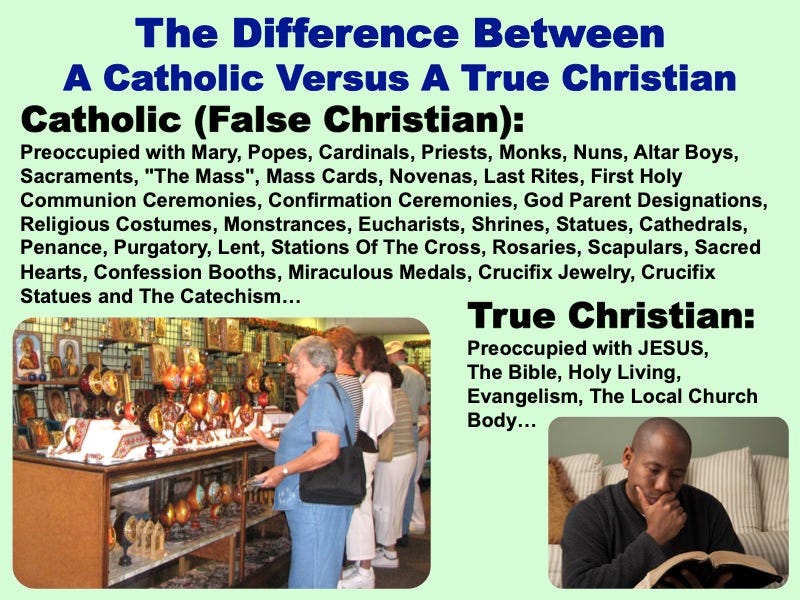 The Difference Between
A Catholic Versus A True Christian

Catholic (False Christian):
Preoccupied with Mary, Popes, Cardinals, Priests, Monks, Nuns, Altar Boys, Sacraments, "The Mass", Mass Cards, Novenas, Last Rites, First Holy Communion Ceremonies, Confirmation Ceremonies, God Parent Designations, Religious Costumes, Monstrances, Eucharists, Shrines, Statues, Cathedrals, Penance, Purgatory, Lent, Stations Of The Cross, Rosaries, Scapulars, Sacred Hearts, Confession Booths, Miraculous Medals, Crucifix Jewelry, Crucifix Statues and The Catechism…

True Christian:
Preoccupied with JESUS, The Bible, Holy Living, Evangelism, The Local Church Body…